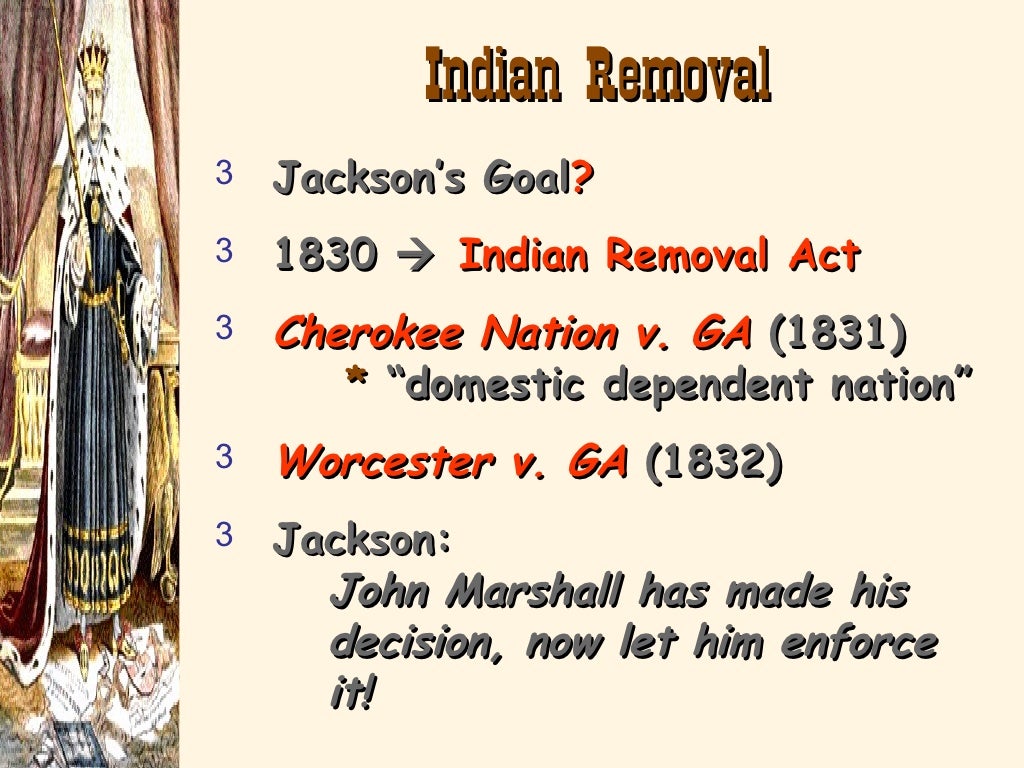 Indian Removal

3 Jackson's Goal?

3 1830 → Indian Removal Act

3 Cherokee Nation v. GA (1831)
* "domestic dependent nation"

3 Worcester v. GA (1832)

3 Jackson:
John Marshall has made his decision, now let him enforce it!